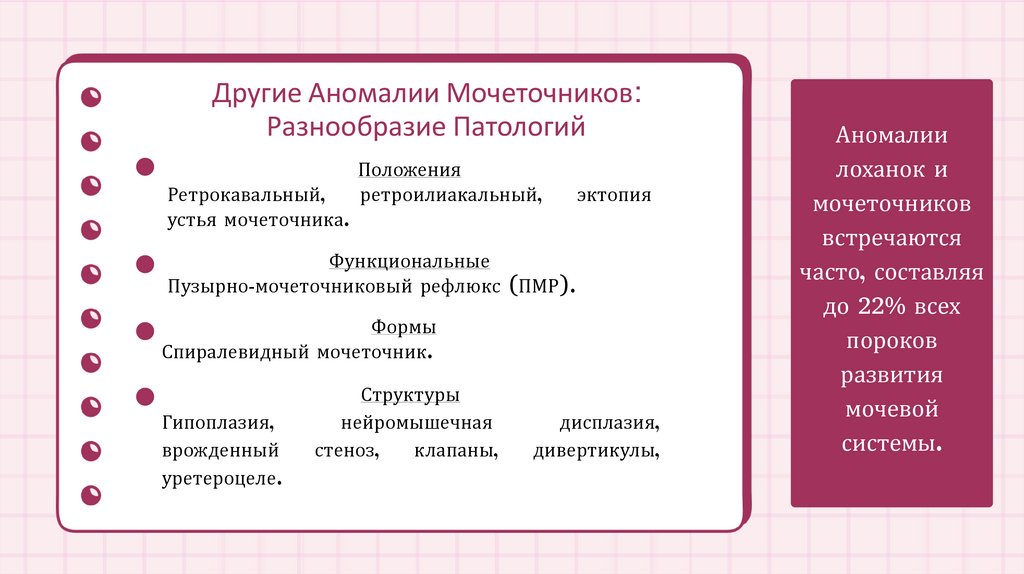 Другие Аномалии Мочеточников: Разнообразие Патологий

Положения
Ретрокавальный, ретроилиакальный, эктопия устья мочеточника.

Функциональные
Пузырно-мочеточниковый рефлюкс (ПМР).

Формы
Спиралевидный мочеточник.

Структуры
Гипоплазия, нейромышечная дисплазия, врожденный стеноз, клапаны, дивертикулы, уретероцеле.

Аномалии лоханок и мочеточников встречаются часто, составляя до 22% всех пороков развития мочевой системы.